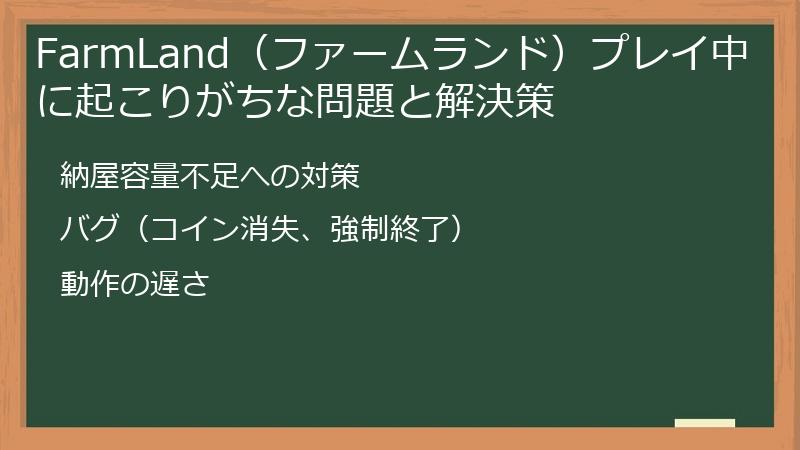 FarmLand（ファームランド）プレイ中に起こりがちな問題と解決策

納屋容量不足への対策

バグ（コイン消失、強制終了）

動作の遅さ